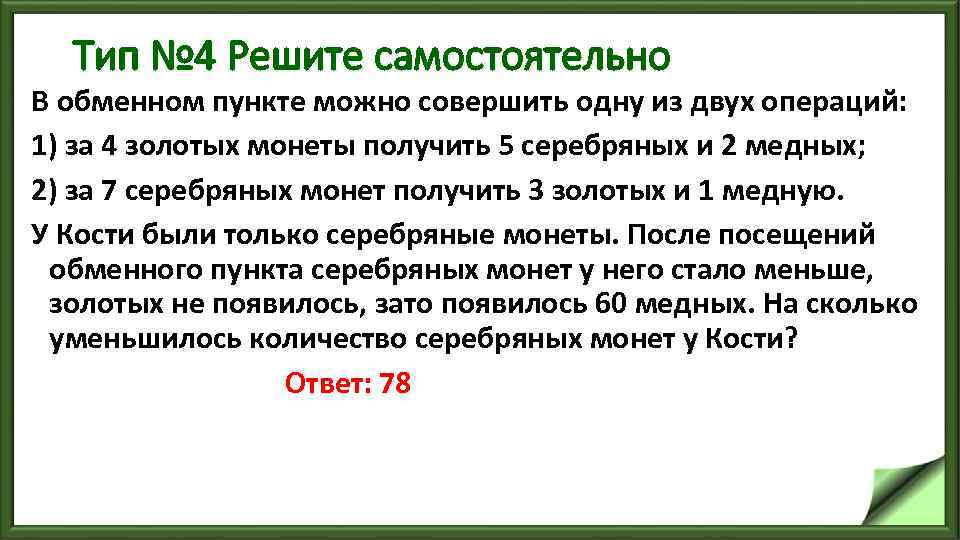 Тип №4 Решите самостоятельно

В обменном пункте можно совершить одну из двух операций:

1) за 4 золотых монеты получить 5 серебряных и 2 медных;

2) за 7 серебряных монет получить 3 золотых и 1 медную.

У Кости были только серебряные монеты. После посещений обменного пункта серебряных монет у него стало меньше, золотых не появилось, зато появилось 60 медных. На сколько уменьшилось количество серебряных монет у Кости?

Ответ: 78